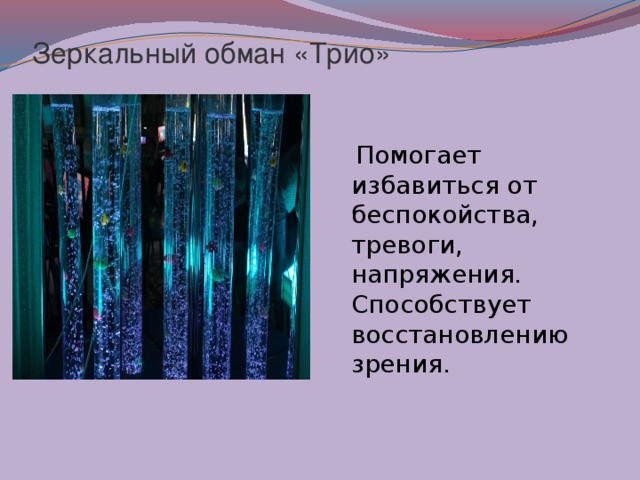 Зеркальный обман «Трио»

Помогает избавиться от беспокойства, тревоги, напряжения. Способствует восстановлению зрения.